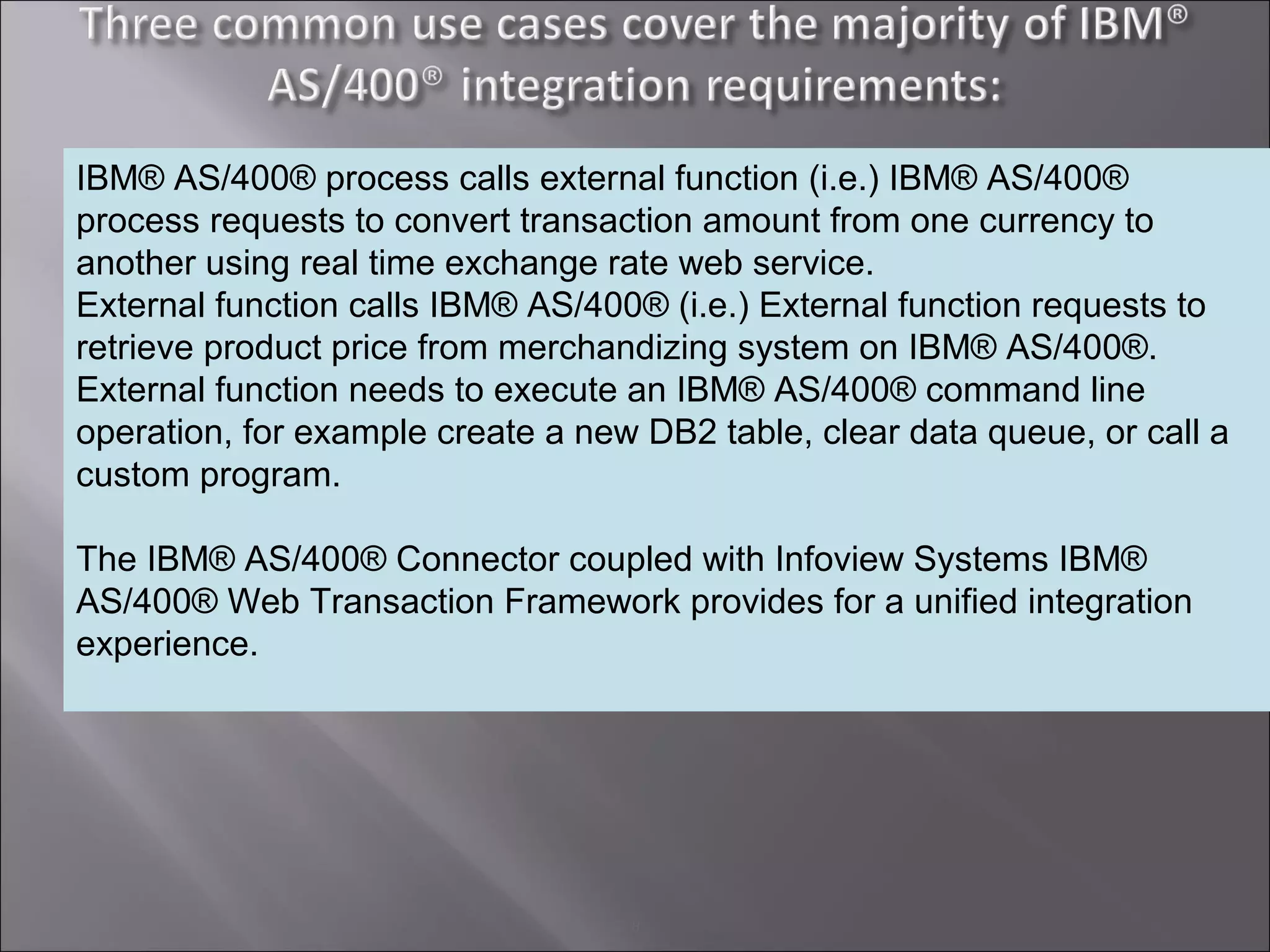 Three common use cases cover the majority of IBM® AS/400® integration requirements:

IBM® AS/400® process calls external function (i.e.) IBM® AS/400® process requests to convert transaction amount from one currency to another using real time exchange rate web service.
External function calls IBM® AS/400® (i.e.) External function requests to retrieve product price from merchandizing system on IBM® AS/400®.
External function needs to execute an IBM® AS/400® command line operation, for example create a new DB2 table, clear data queue, or call a custom program.

The IBM® AS/400® Connector coupled with Infoview Systems IBM® AS/400® Web Transaction Framework provides for a unified integration experience.